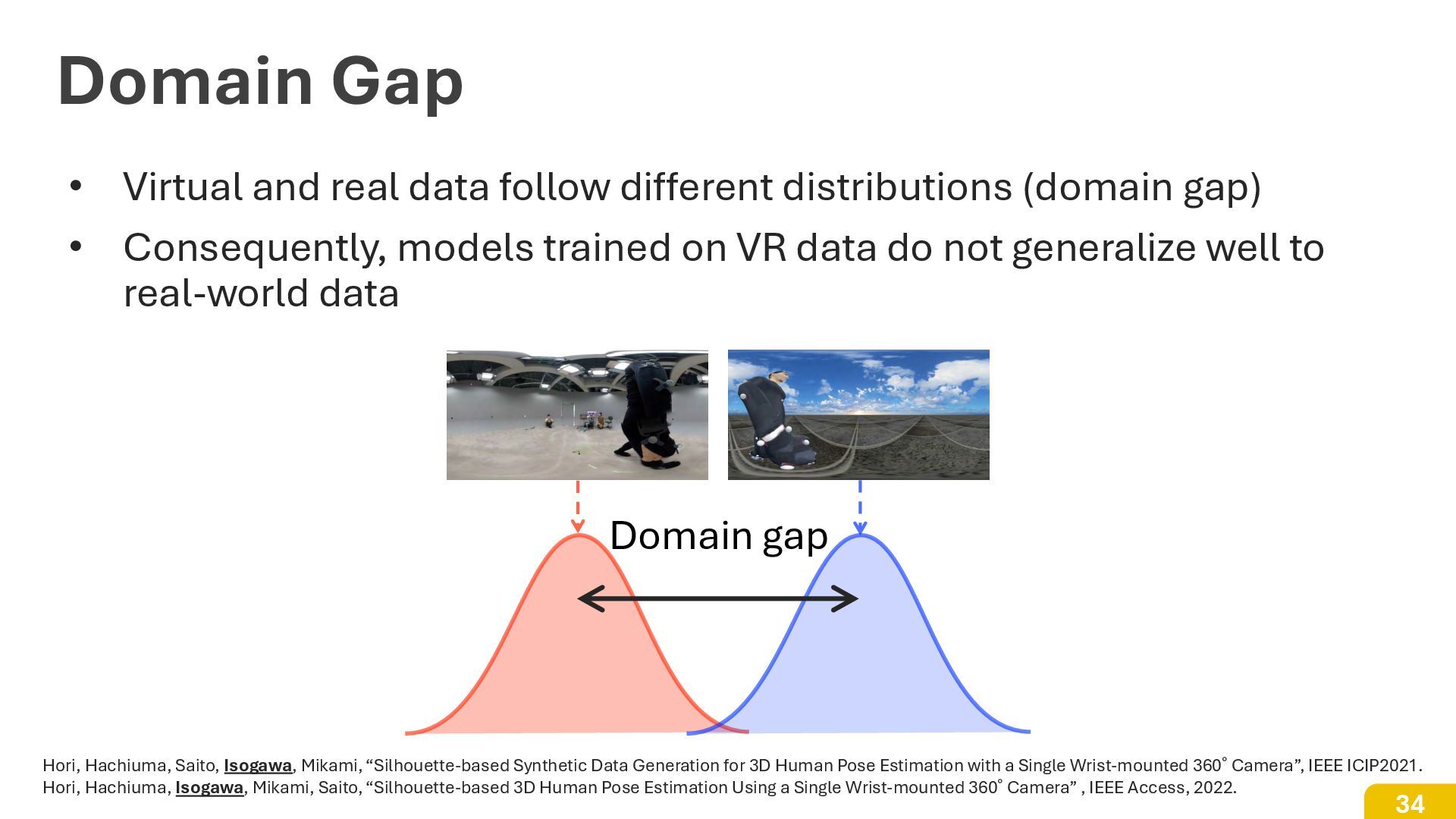 Domain Gap

• Virtual and real data follow different distributions (domain gap)
• Consequently, models trained on VR data do not generalize well to real-world data

Domain gap

Hori, Hachiuma, Saito, Isogawa, Mikami, “Silhouette-based Synthetic Data Generation for 3D Human Pose Estimation with a Single Wrist-mounted 360° Camera”, IEEE ICIP2021.
Hori, Hachiuma, Isogawa, Mikami, Saito, “Silhouette-based 3D Human Pose Estimation Using a Single Wrist-mounted 360° Camera” , IEEE Access, 2022.

34